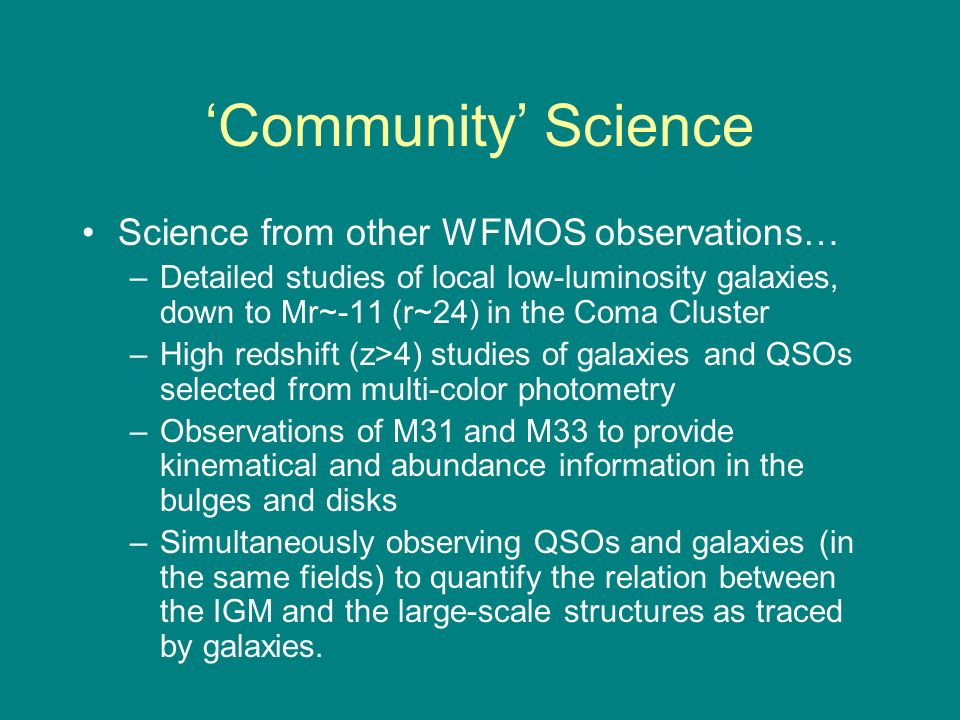 ‘Community’ Science

• Science from other WFMOS observations…
 – Detailed studies of local low-luminosity galaxies, down to Mr~-11 (r~24) in the Coma Cluster
 – High redshift (z>4) studies of galaxies and QSOs selected from multi-color photometry
 – Observations of M31 and M33 to provide kinematical and abundance information in the bulges and disks
 – Simultaneously observing QSOs and galaxies (in the same fields) to quantify the relation between the IGM and the large-scale structures as traced by galaxies.